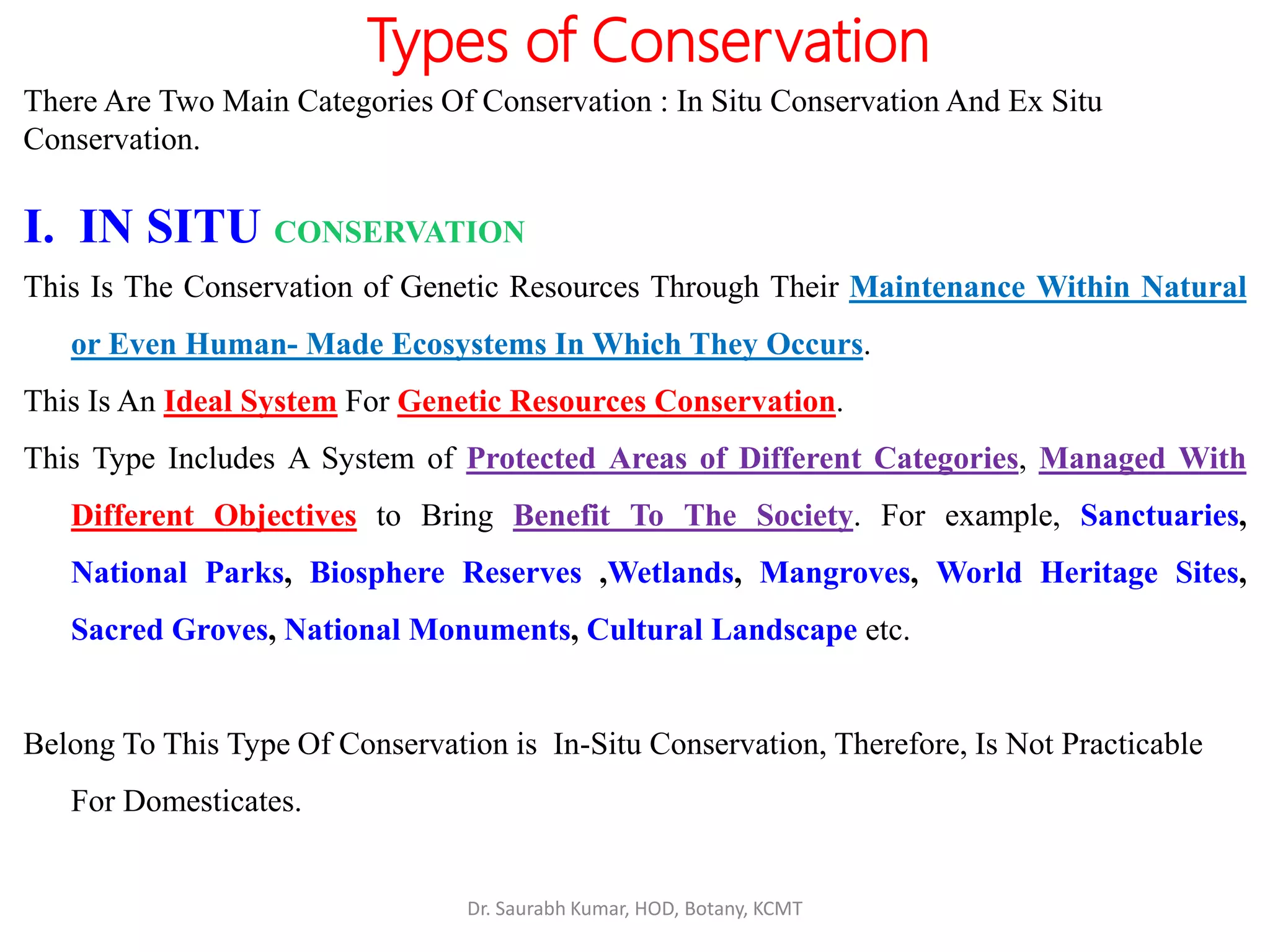 Types of Conservation

There Are Two Main Categories Of Conservation : In Situ Conservation And Ex Situ Conservation.

I. IN SITU CONSERVATION

This Is The Conservation of Genetic Resources Through Their Maintenance Within Natural or Even Human- Made Ecosystems In Which They Occurs.

This Is An Ideal System For Genetic Resources Conservation.

This Type Includes A System of Protected Areas of Different Categories, Managed With Different Objectives to Bring Benefit To The Society. For example, Sanctuaries, National Parks, Biosphere Reserves ,Wetlands, Mangroves, World Heritage Sites, Sacred Groves, National Monuments, Cultural Landscape etc.

Belong To This Type Of Conservation is In-Situ Conservation, Therefore, Is Not Practicable For Domesticates.

Dr. Saurabh Kumar, HOD, Botany, KCMT